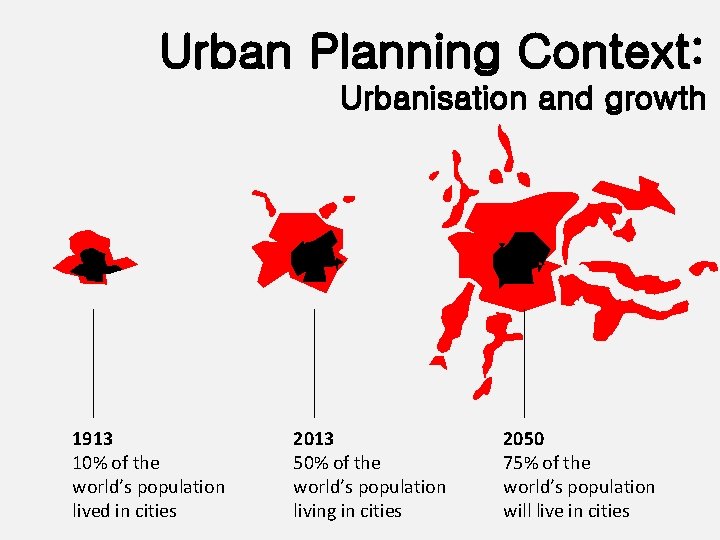 Urban Planning Context:
Urbanisation and growth

1913
10% of the world's population lived in cities

2013
50% of the world's population living in cities

2050
75% of the world's population will live in cities